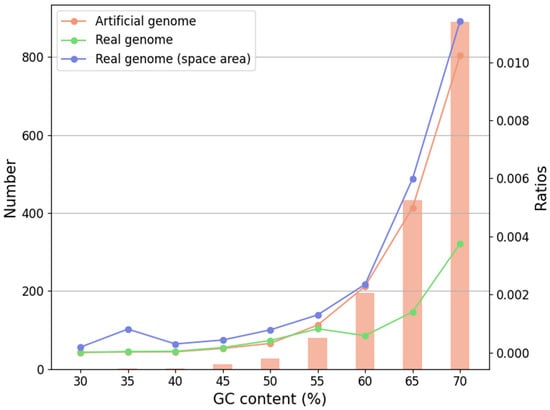 Artificial genome
Real genome
Real genome (space area)

Number
800
600
400
200
0

Ratios
0.010
0.008
0.006
0.004
0.002
0.000

30 35 40 45 50 55 60 65 70
GC content (%)